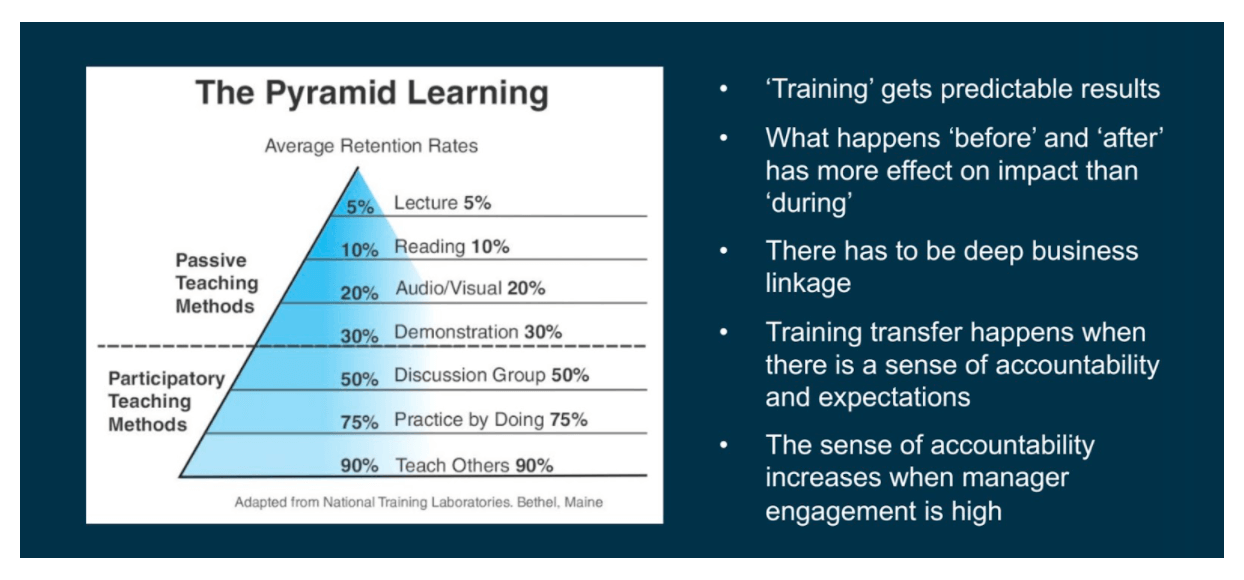 The Pyramid Learning

Average Retention Rates

Passive Teaching Methods

Participatory Teaching Methods

5% Lecture 5%

10% Reading 10%

20% Audio/Visual 20%

30% Demonstration 30%

50% Discussion Group 50%

75% Practice by Doing 75%

90% Teach Others 90%

Adapted from National Training Laboratories. Bethel, Maine

• 'Training' gets predictable results
• What happens 'before' and 'after' has more effect on impact than 'during'
• There has to be deep business linkage
• Training transfer happens when there is a sense of accountability and expectations
• The sense of accountability increases when manager engagement is high